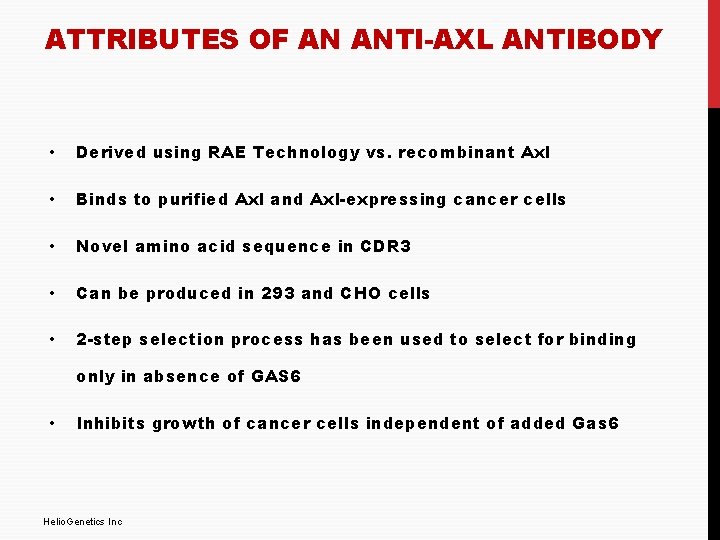 ATTRIBUTES OF AN ANTI-AXL ANTIBODY

• Derived using RAE Technology vs. recombinant Axl

• Binds to purified Axl and Axl-expressing cancer cells

• Novel amino acid sequence in CDR3

• Can be produced in 293 and CHO cells

• 2-step selection process has been used to select for binding only in absence of GAS6

• Inhibits growth of cancer cells independent of added Gas6

HelioGenetics Inc